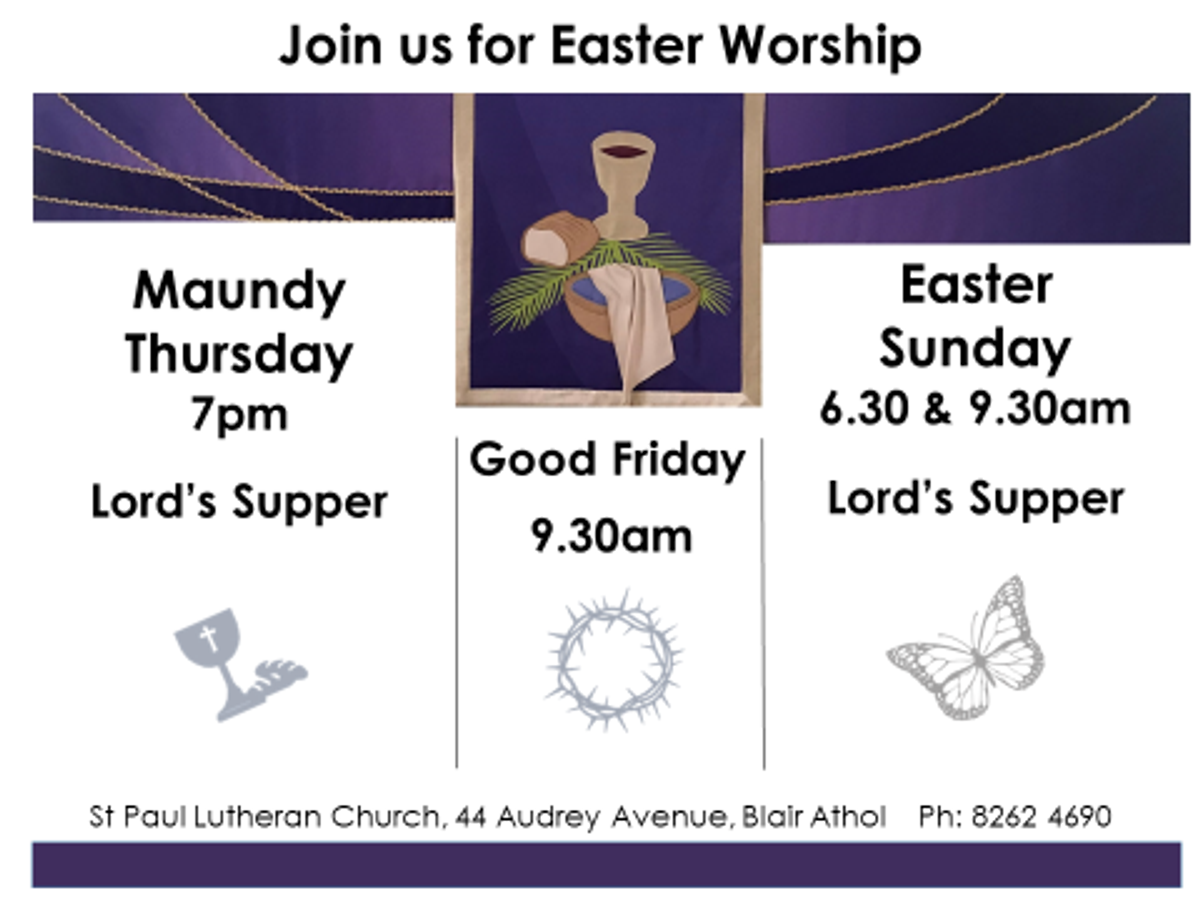 Join us for Easter Worship

Maundy Thursday 7pm

Lord's Supper

Good Friday

9.30am

Easter Sunday 6.30 & 9.30am

Lord's Supper

St Paul Lutheran Church, 44 Audrey Avenue, Blair Athol Ph: 8262 4690